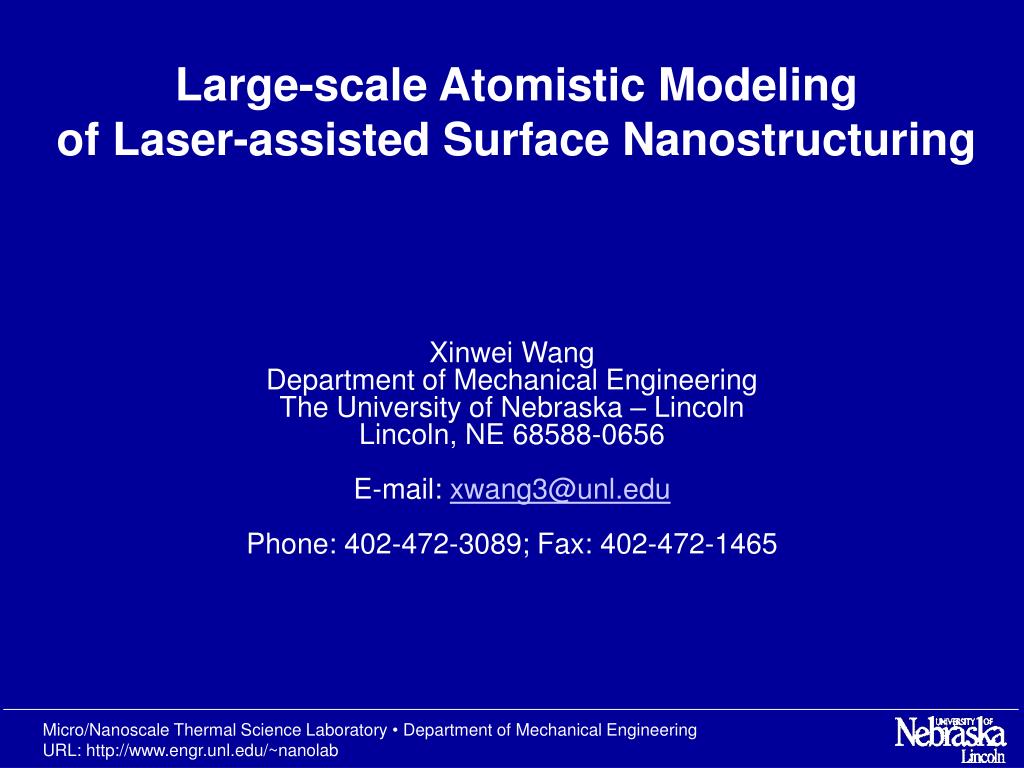 Large-scale Atomistic Modeling of Laser-assisted Surface Nanostructuring

Xinwei Wang
Department of Mechanical Engineering
The University of Nebraska – Lincoln
Lincoln, NE 68588-0656

E-mail: xwang3@unl.edu

Phone: 402-472-3089; Fax: 402-472-1465

Micro/Nanoscale Thermal Science Laboratory • Department of Mechanical Engineering
URL: http://www.engr.unl.edu/~nanolab

UNIVERSITY OF Nebraska Lincoln